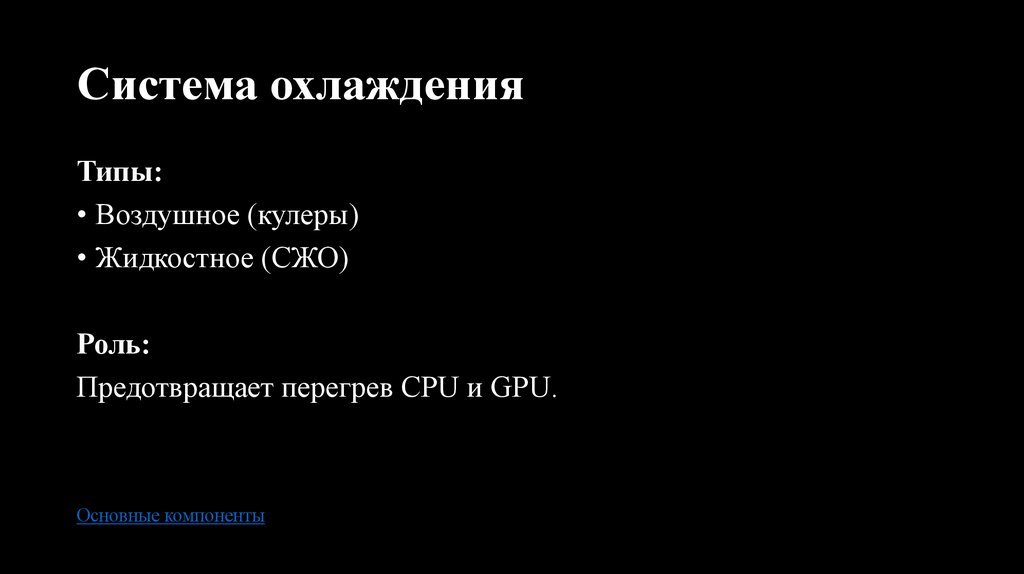 Система охлаждения

Типы:
• Воздушное (кулеры)
• Жидкостное (СЖО)

Роль:
Предотвращает перегрев CPU и GPU.

Основные компоненты